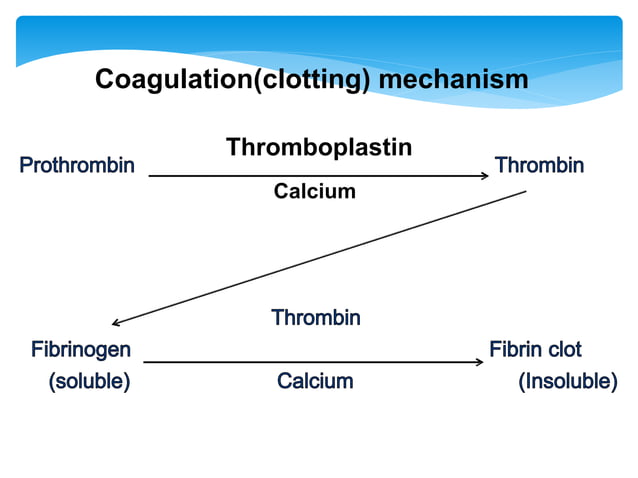 Coagulation(clotting) mechanism

Thromboplastin

Prothrombin

Thrombin

Calcium

Thrombin

Fibrinogen
(soluble)

Fibrin clot
(Insoluble)

Calcium